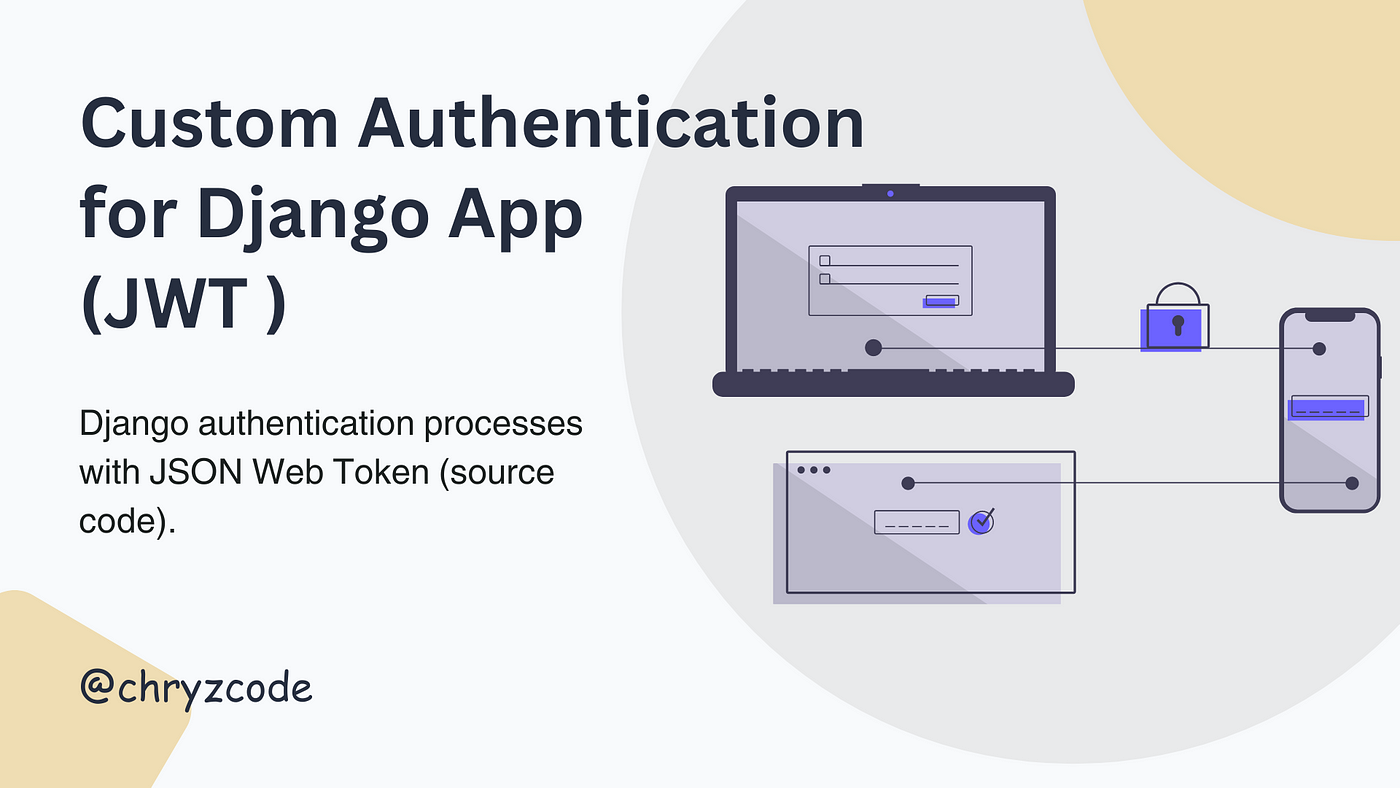 Custom Authentication for Django App (JWT )

Django authentication processes with JSON Web Token (source code).

@chryzcode